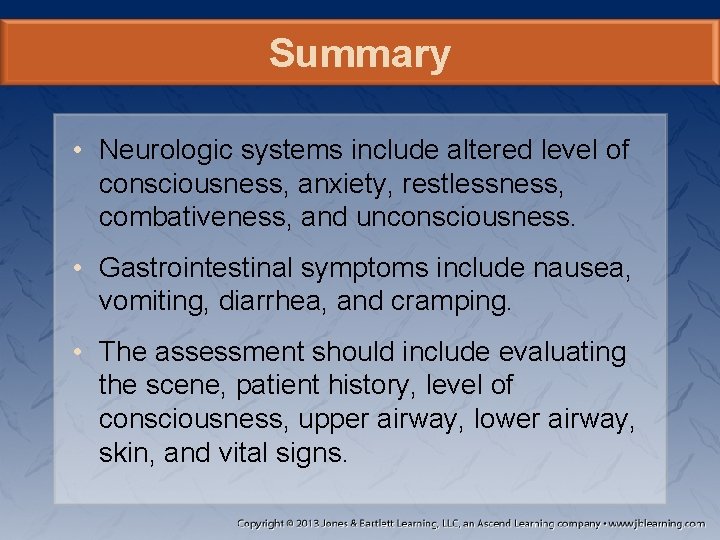 Summary

• Neurologic systems include altered level of consciousness, anxiety, restlessness, combativeness, and unconsciousness.

• Gastrointestinal symptoms include nausea, vomiting, diarrhea, and cramping.

• The assessment should include evaluating the scene, patient history, level of consciousness, upper airway, lower airway, skin, and vital signs.

Copyright © 2013 Jones & Bartlett Learning, LLC, an Ascend Learning company • www.jblearning.com